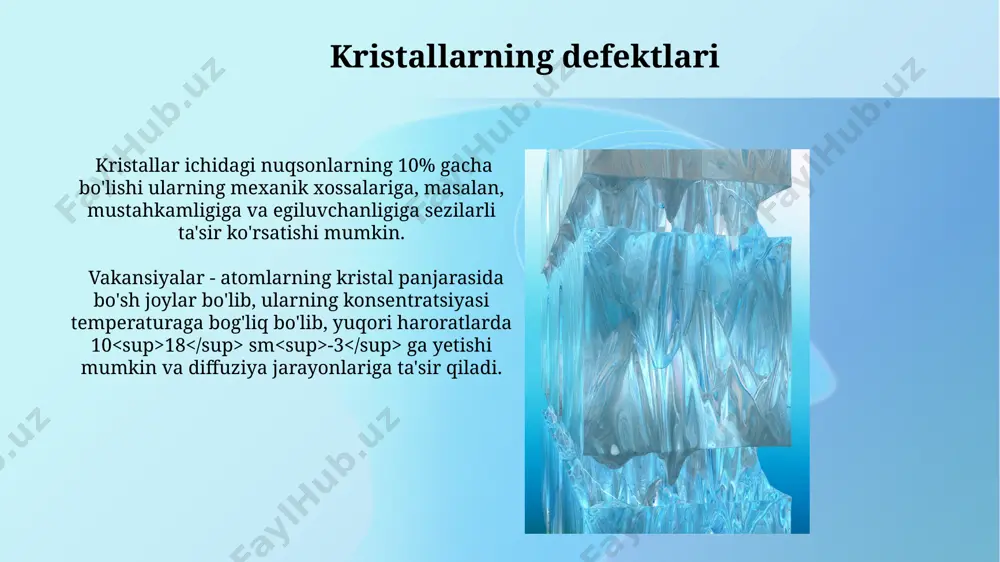 Kristallarning defektlari

Kristallar ichidagi nuqsonlarning 10% gacha bo'lishi ularning mexanik xossalariga, masalan, mustahkamligiga va egiluvchanligiga sezilarli ta'sir ko'rsatishi mumkin.

Vakansiyalar - atomlarning kristal panjarasida bo'sh joylar bo'lib, ularning konsentratsiyasi temperaturaga bog'liq bo'lib, yuqori haroratlarda 10<sup>18</sup> sm<sup>-3</sup> ga yetishi mumkin va diffuziya jarayonlariga ta'sir qiladi.

FaylHub.uz FaylHub.uz FaylHub.uz FaylHub.uz FaylHub.uz FaylHub.uz